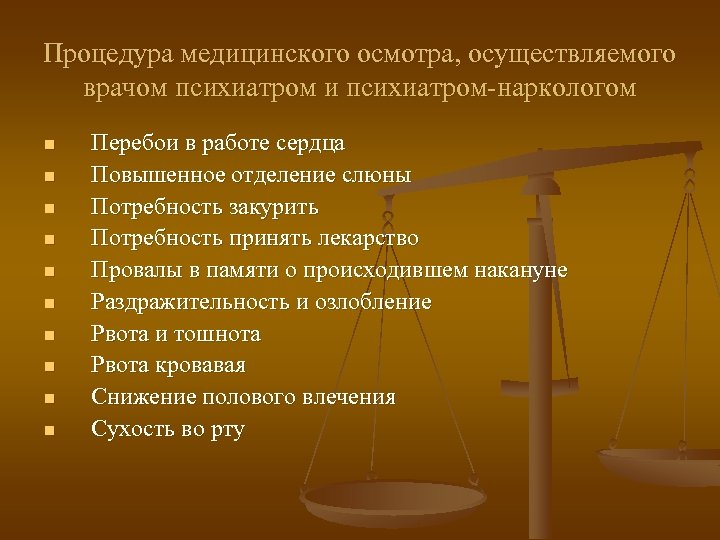 Процедура медицинского осмотра, осуществляемого врачом психиатром и психиатром-наркологом

- Перебои в работе сердца
- Повышенное отделение слюны
- Потребность закурить
- Потребность принять лекарство
- Провалы в памяти о происходившем накануне
- Раздражительность и озлобление
- Рвота и тошнота
- Рвота кровавая
- Снижение полового влечения
- Сухость во рту